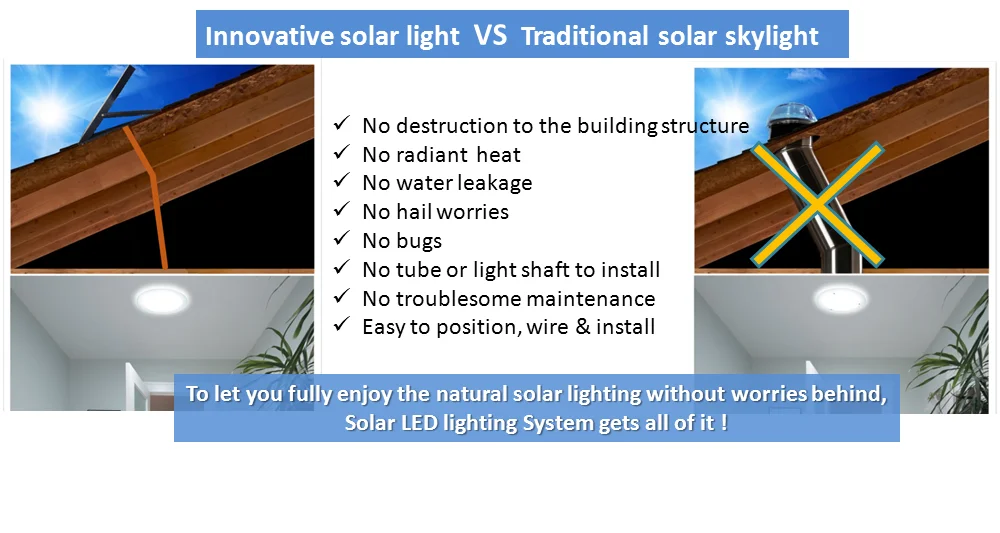 Innovative solar light VS Traditional solar skylight

✓ No destruction to the building structure
✓ No radiant heat
✓ No water leakage
✓ No hail worries
✓ No bugs
✓ No tube or light shaft to install
✓ No troublesome maintenance
✓ Easy to position, wire & install

To let you fully enjoy the natural solar lighting without worries behind,
Solar LED lighting System gets all of it !